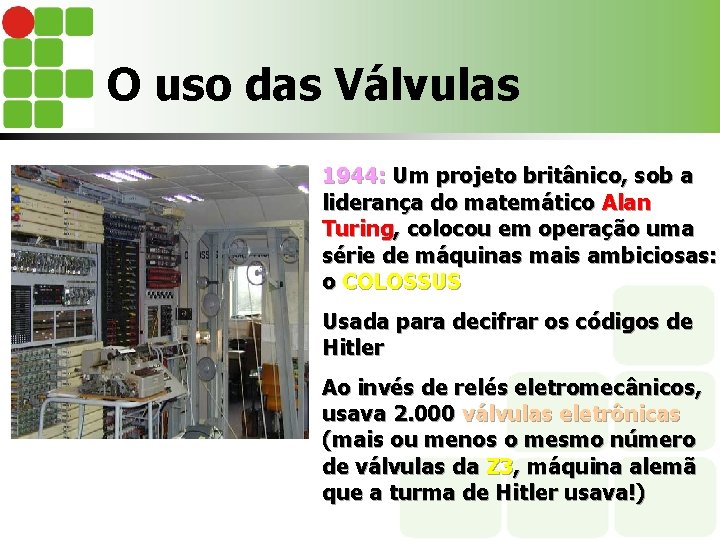 O uso das Válvulas

1944: Um projeto britânico, sob a liderança do matemático Alan Turing, colocou em operação uma série de máquinas mais ambiciosas: o COLOSSUS

Usada para decifrar os códigos de Hitler

Ao invés de relés eletromecânicos, usava 2.000 válvulas eletrônicas (mais ou menos o mesmo número de válvulas da Z3, máquina alemã que a turma de Hitler usava!)